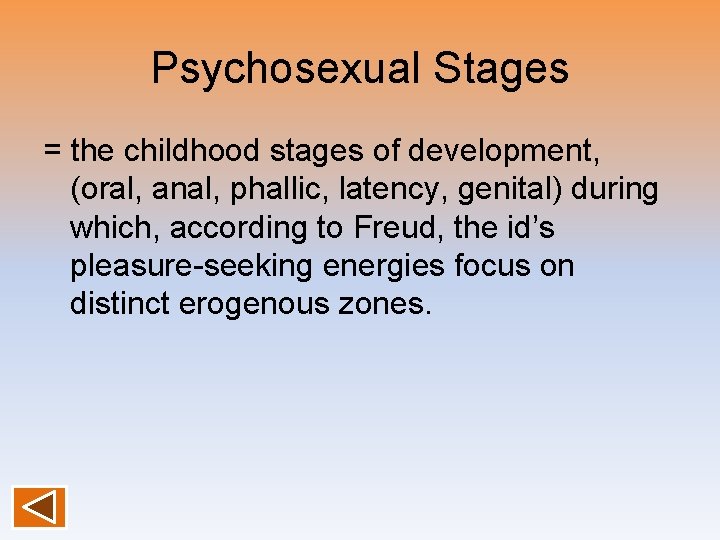 Psychosexual Stages

= the childhood stages of development, (oral, anal, phallic, latency, genital) during which, according to Freud, the id’s pleasure-seeking energies focus on distinct erogenous zones.